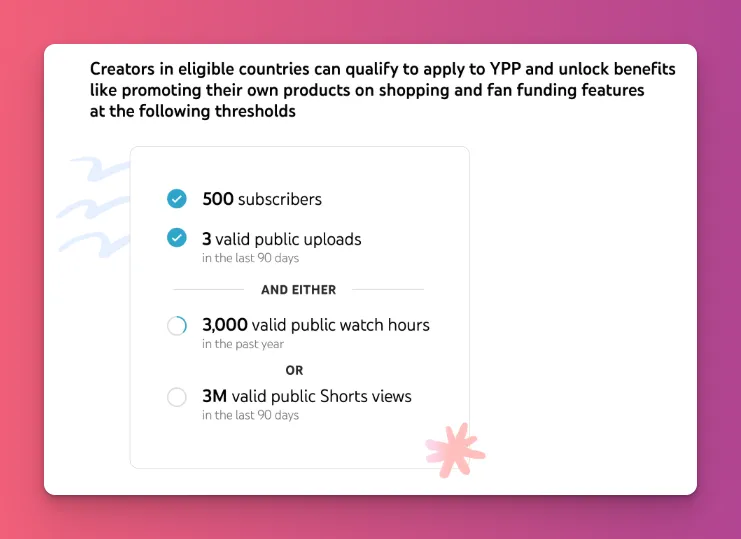 Creators in eligible countries can qualify to apply to YPP and unlock benefits like promoting their own products on shopping and fan funding features at the following thresholds

500 subscribers

3 valid public uploads
in the last 90 days

AND EITHER

3,000 valid public watch hours
in the past year

OR

3M valid public Shorts views
in the last 90 days